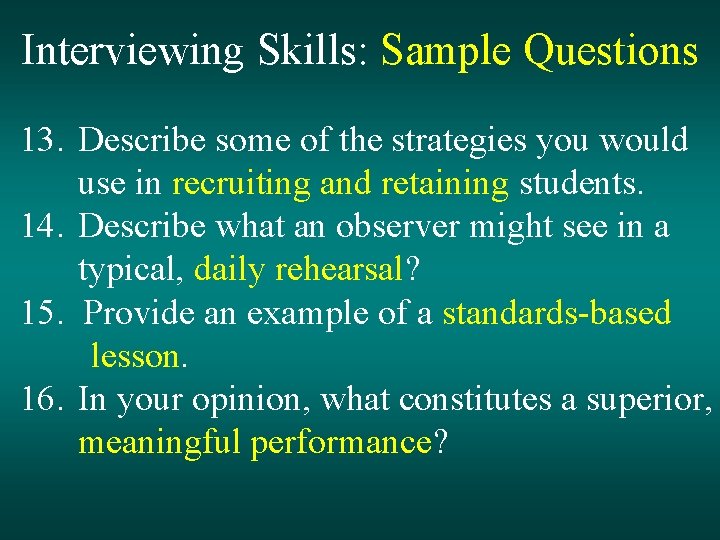 Interviewing Skills: Sample Questions

13. Describe some of the strategies you would use in recruiting and retaining students.
14. Describe what an observer might see in a typical, daily rehearsal?
15. Provide an example of a standards-based lesson.
16. In your opinion, what constitutes a superior, meaningful performance?